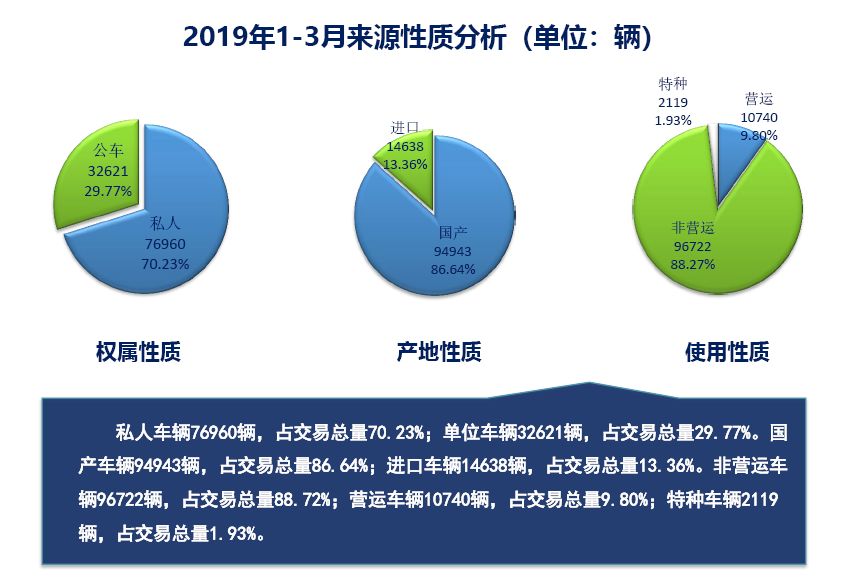 2019年1-3月来源性质分析（单位：辆）

公车
32621
29.77%

私人
76960
70.23%

进口
14638
13.36%

国产
94943
86.64%

特种
2119
1.93%

营运
10740
9.80%

非营运
96722
88.27%

权属性质

产地性质

使用性质

私人车辆76960辆，占交易总量70.23%；单位车辆32621辆，占交易总量29.77%。国产车辆94943辆，占交易总量86.64%；进口车辆14638辆，占交易总量13.36%。非营运车辆96722辆，占交易总量88.72%；营运车辆10740辆，占交易总量9.80%；特种车辆2119辆，占交易总量1.93%。